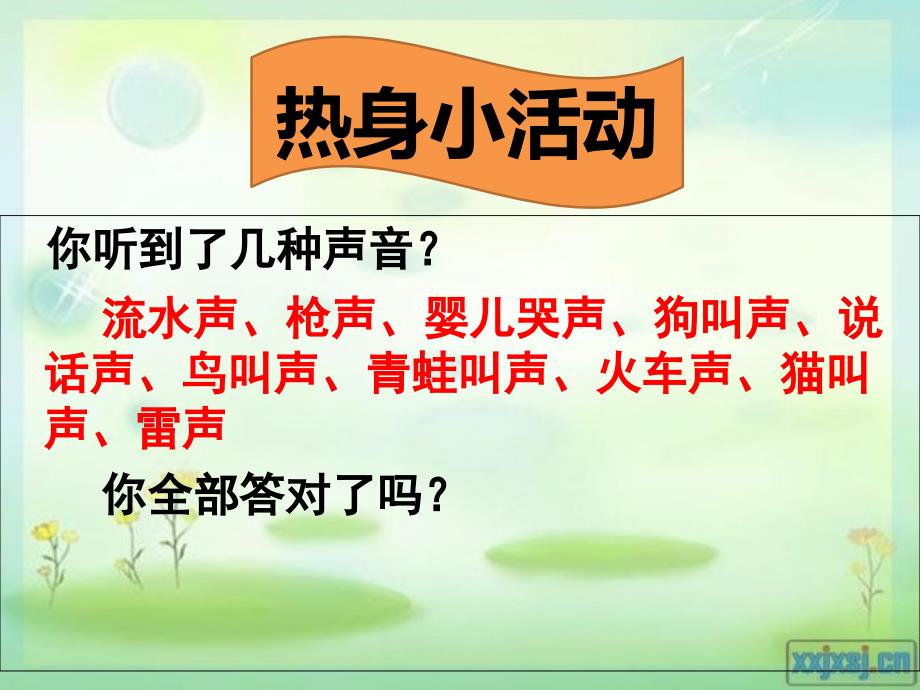 热身小活动

你听到了几种声音？

流水声、枪声、婴儿哭声、狗叫声、说话声、鸟叫声、青蛙叫声、火车声、猫叫声、雷声

你全部答对了吗？

xxjxsj.cn